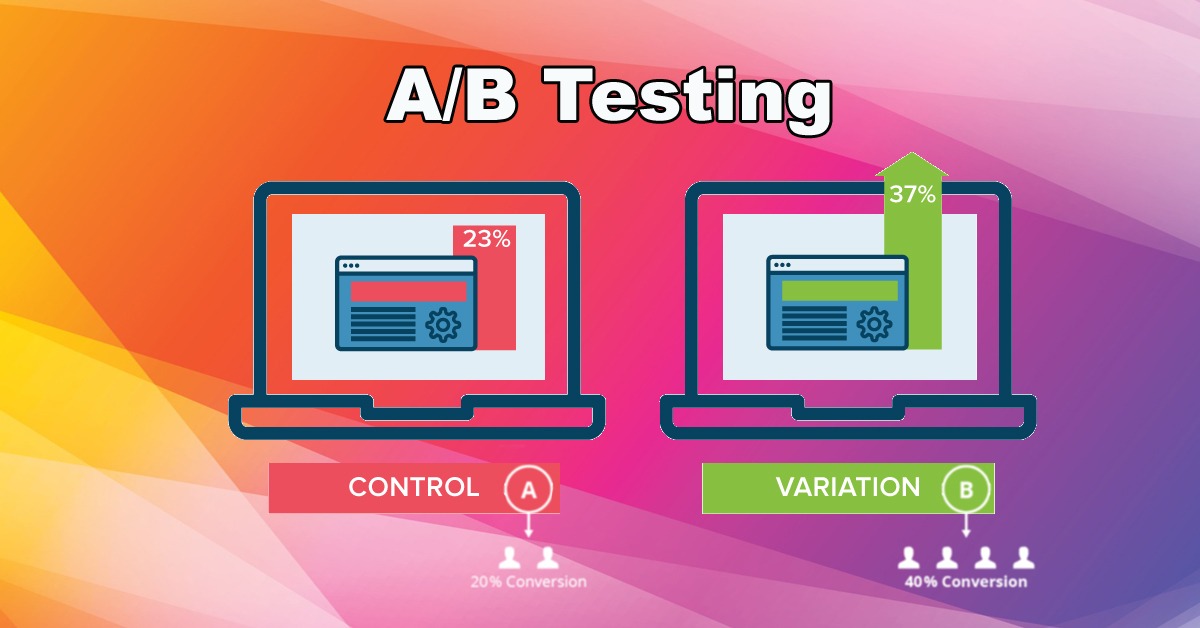 A/B Testing

23%

37%

CONTROL A

VARIATION B

20% Conversion

40% Conversion